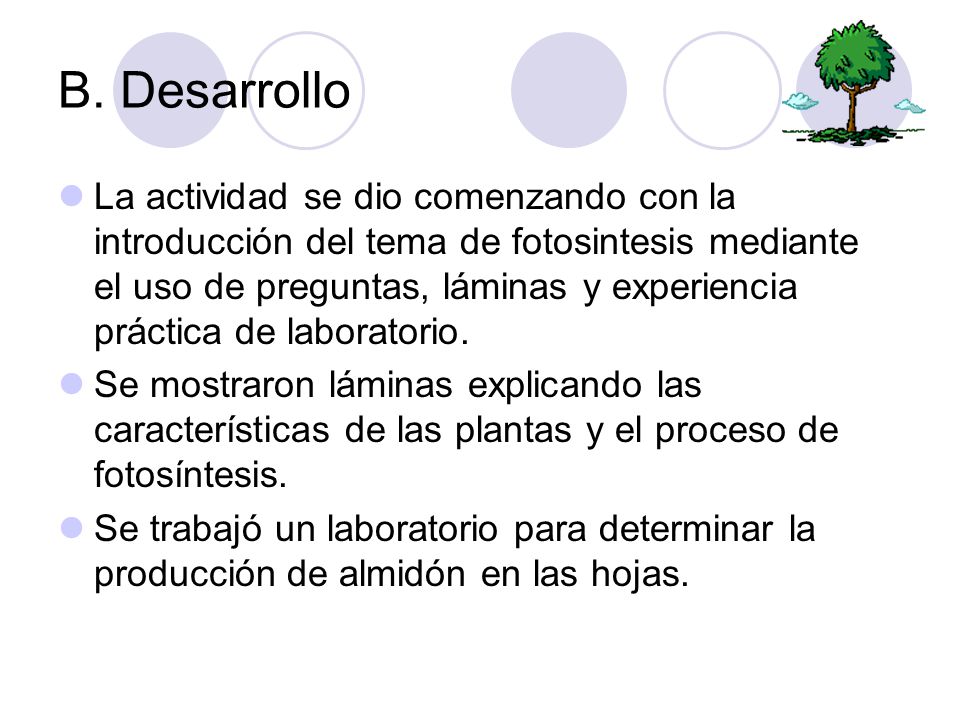 B. Desarrollo

La actividad se dio comenzando con la introducción del tema de fotosintesis mediante el uso de preguntas, láminas y experiencia práctica de laboratorio.

Se mostraron láminas explicando las características de las plantas y el proceso de fotosíntesis.

Se trabajó un laboratorio para determinar la producción de almidón en las hojas.